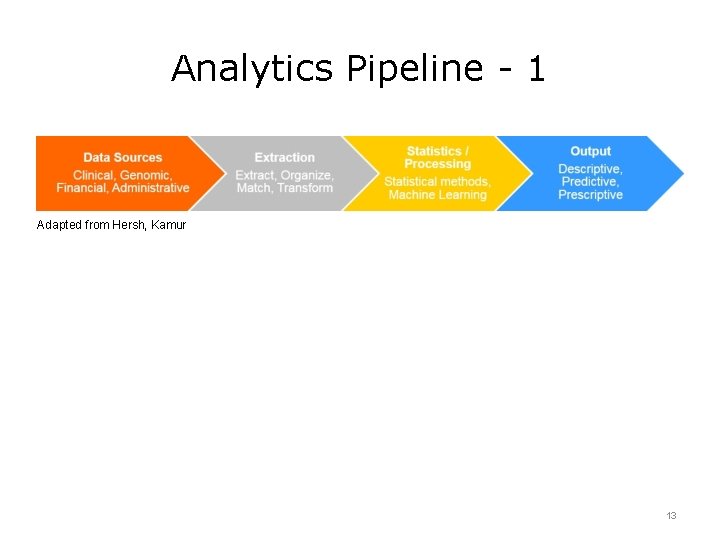 Analytics Pipeline - 1

Data Sources
Clinical, Genomic, Financial, Administrative

Extraction
Extract, Organize, Match, Transform

Statistics / Processing
Statistical methods, Machine Learning

Output
Descriptive, Predictive, Prescriptive

Adapted from Hersh, Kamur

13